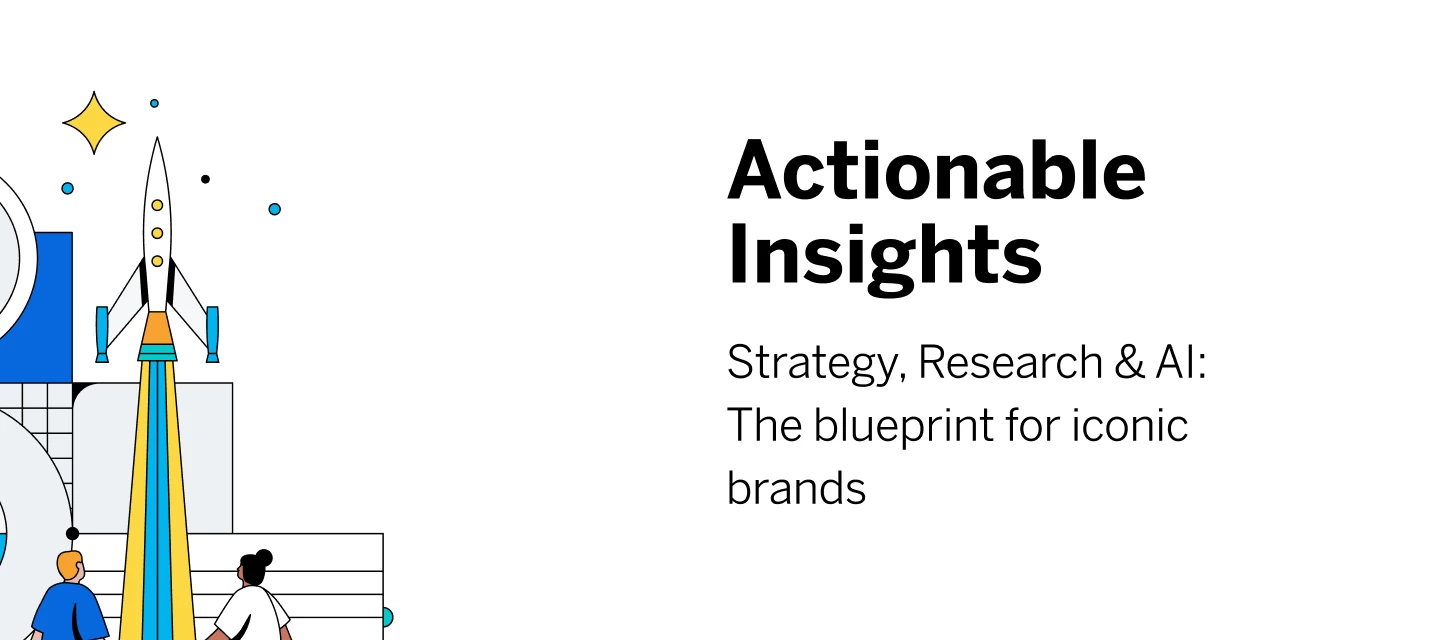 Actionable Insights

Strategy, Research & AI: The blueprint for iconic brands